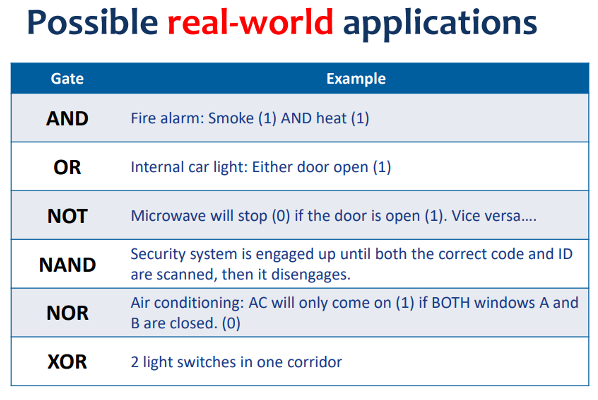 Possible real-world applications

| Gate | Example |
|---|---|
| AND | Fire alarm: Smoke (1) AND heat (1) |
| OR | Internal car light: Either door open (1) |
| NOT | Microwave will stop (0) if the door is open (1). Vice versa…. |
| NAND | Security system is engaged up until both the correct code and ID are scanned, then it disengages. |
| NOR | Air conditioning: AC will only come on (1) if BOTH windows A and B are closed. (0) |
| XOR | 2 light switches in one corridor |